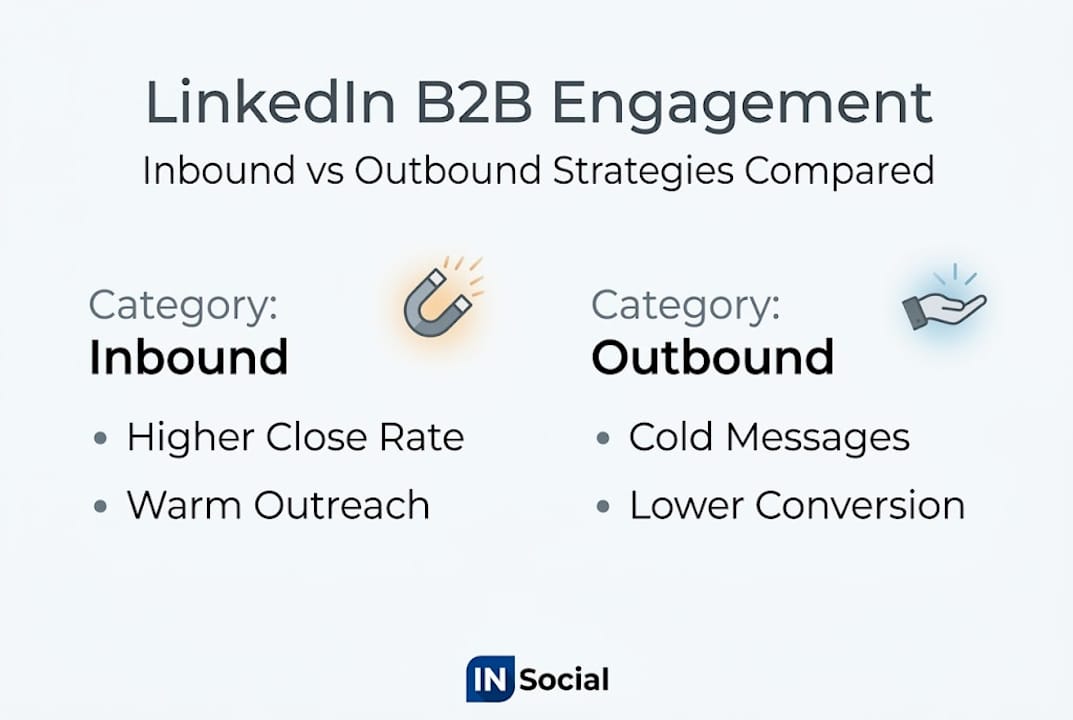 LinkedIn B2B Engagement
Inbound vs Outbound Strategies Compared

Category:
Inbound
• Higher Close Rate
• Warm Outreach

Category:
Outbound
• Cold Messages
• Lower Conversion

IN Social